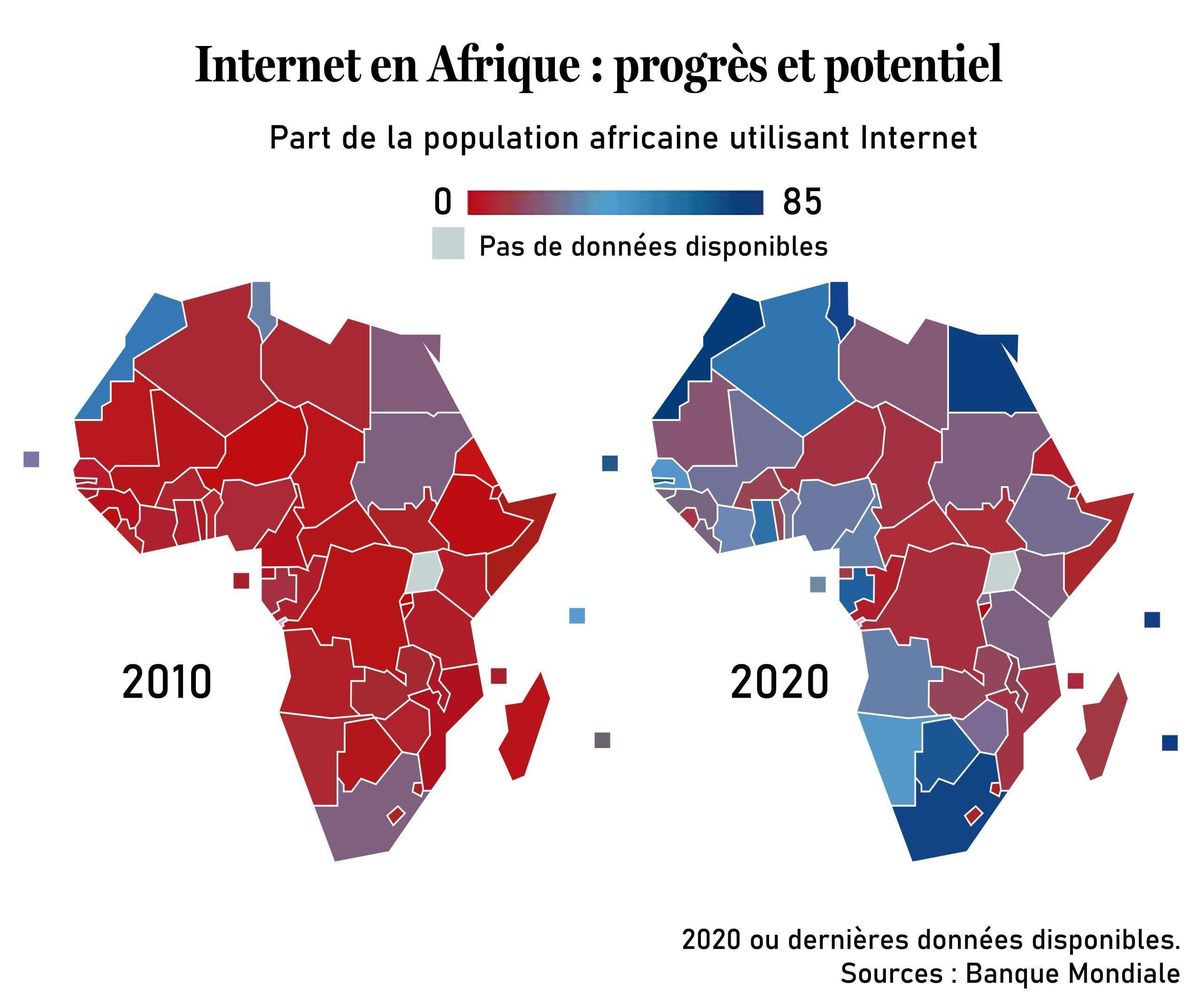 Internet en Afrique : progrès et potentiel

Part de la population africaine utilisant Internet

0 85

Pas de données disponibles

2010

2020

2020 ou dernières données disponibles.
Sources : Banque Mondiale